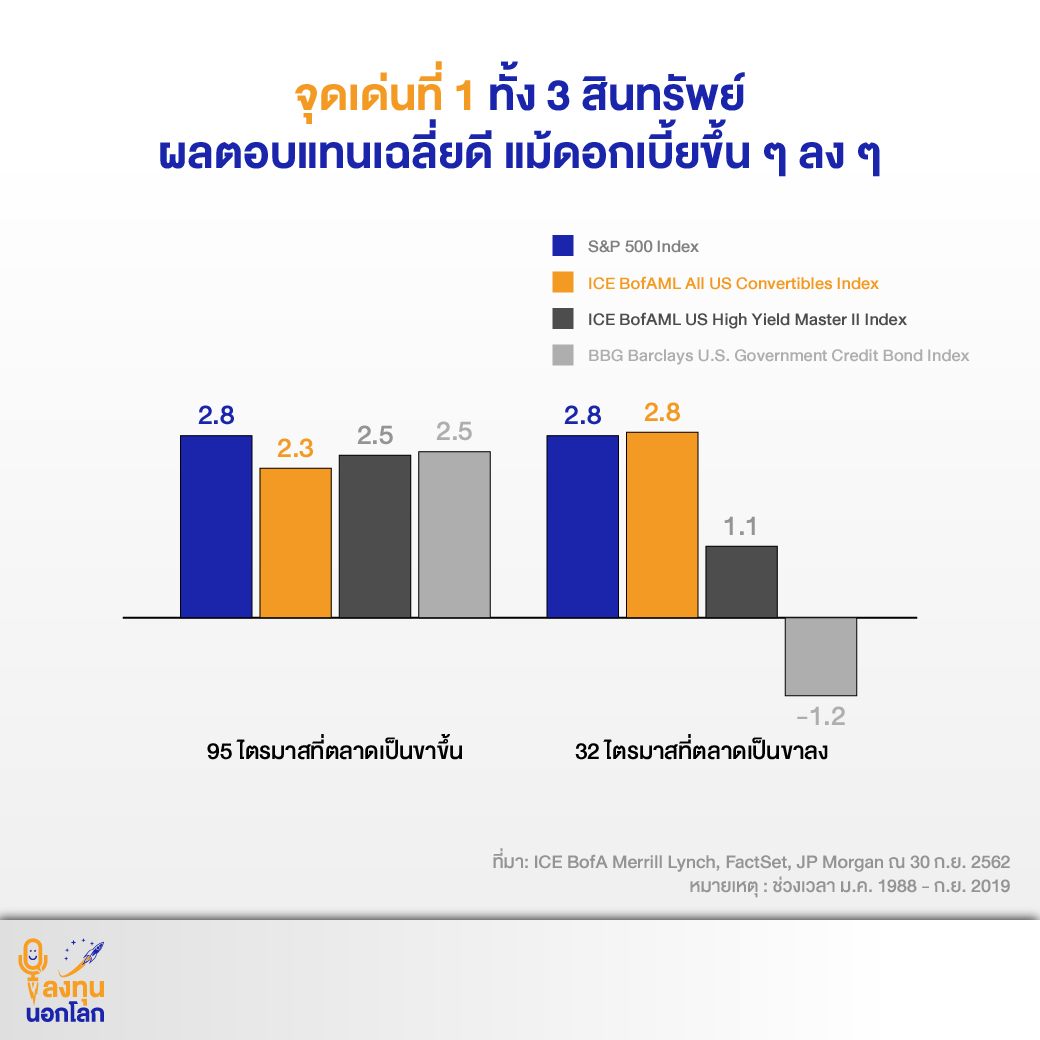 จุดเด่นที่ 1 ทั้ง 3 สินทรัพย์
ผลตอบแทนเฉลี่ยดี แม้ดอกเบี้ยขึ้น ๆ ลง ๆ

S&P 500 Index
ICE BofAML All US Convertibles Index
ICE BofAML US High Yield Master II Index
BBG Barclays U.S. Government Credit Bond Index

2.8
2.3
2.5
2.5
2.8
2.8
1.1
-1.2

95 ไตรมาสที่ตลาดเป็นขาขึ้น
32 ไตรมาสที่ตลาดเป็นขาลง

ที่มา: ICE BofA Merrill Lynch, FactSet, JP Morgan ณ 30 ก.ย. 2562
หมายเหตุ : ช่วงเวลา ม.ค. 1988 - ก.ย. 2019

ลงทุน
นอกโลก